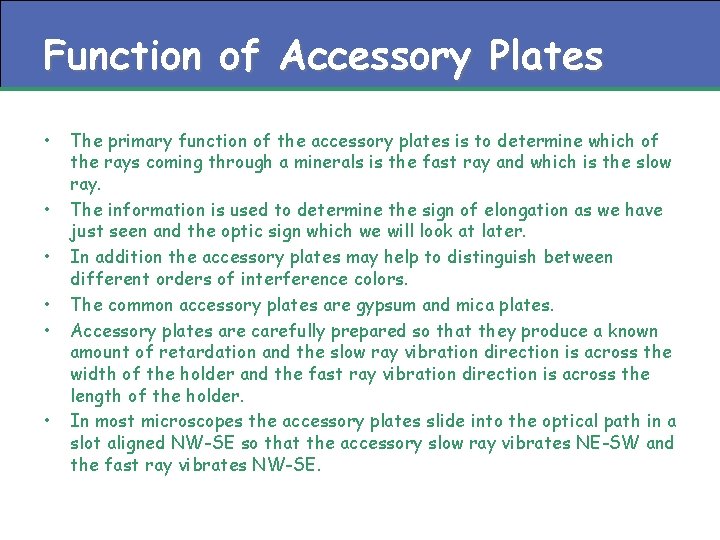 Function of Accessory Plates

• The primary function of the accessory plates is to determine which of the rays coming through a minerals is the fast ray and which is the slow ray.
• The information is used to determine the sign of elongation as we have just seen and the optic sign which we will look at later.
• In addition the accessory plates may help to distinguish between different orders of interference colors.
• The common accessory plates are gypsum and mica plates.
• Accessory plates are carefully prepared so that they produce a known amount of retardation and the slow ray vibration direction is across the width of the holder and the fast ray vibration direction is across the length of the holder.
• In most microscopes the accessory plates slide into the optical path in a slot aligned NW-SE so that the accessory slow ray vibrates NE-SW and the fast ray vibrates NW-SE.